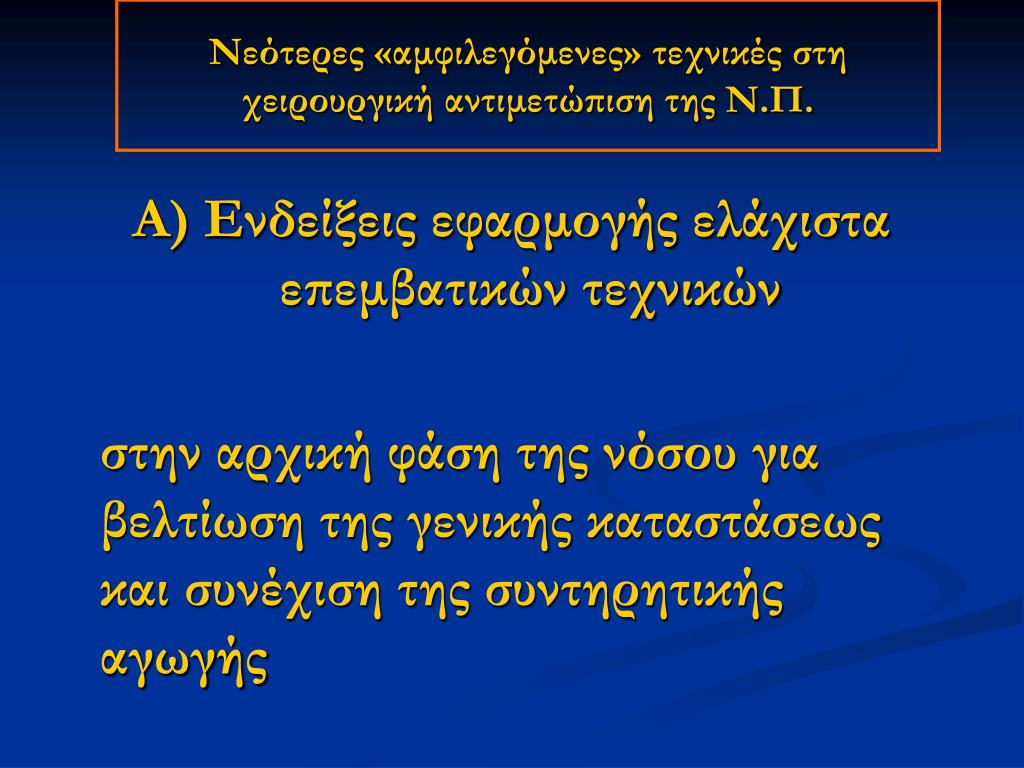 Νεότερες «αμφιλεγόμενες» τεχνικές στη χειρουργική αντιμετώπιση της Ν.Π.

Α) Ενδείξεις εφαρμογής ελάχιστα επεμβατικών τεχνικών

στην αρχική φάση της νόσου για βελτίωση της γενικής καταστάσεως και συνέχιση της συντηρητικής αγωγής